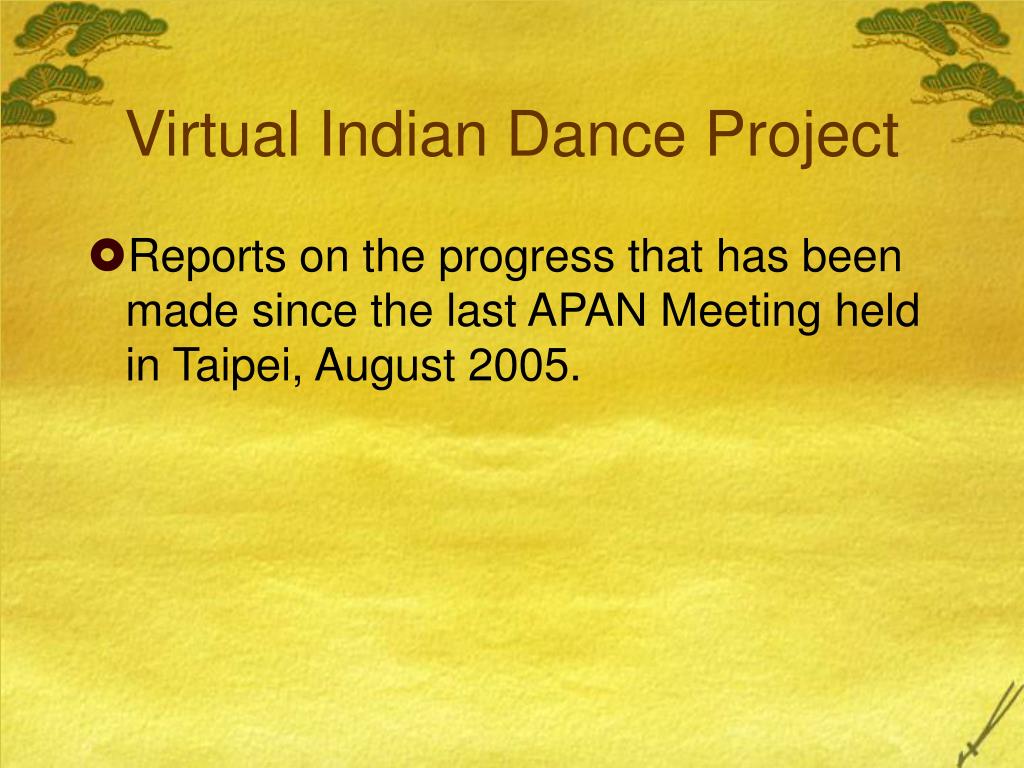 Virtual Indian Dance Project

Reports on the progress that has been made since the last APAN Meeting held in Taipei, August 2005.